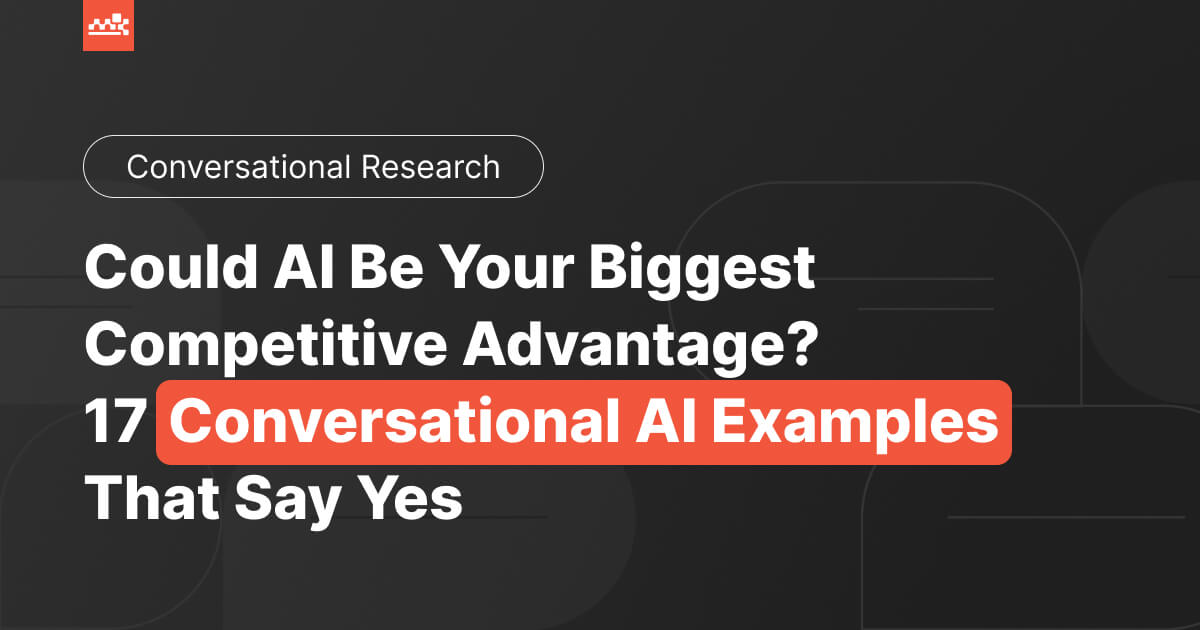 Conversational Research

Could AI Be Your Biggest Competitive Advantage? 17 Conversational AI Examples That Say Yes